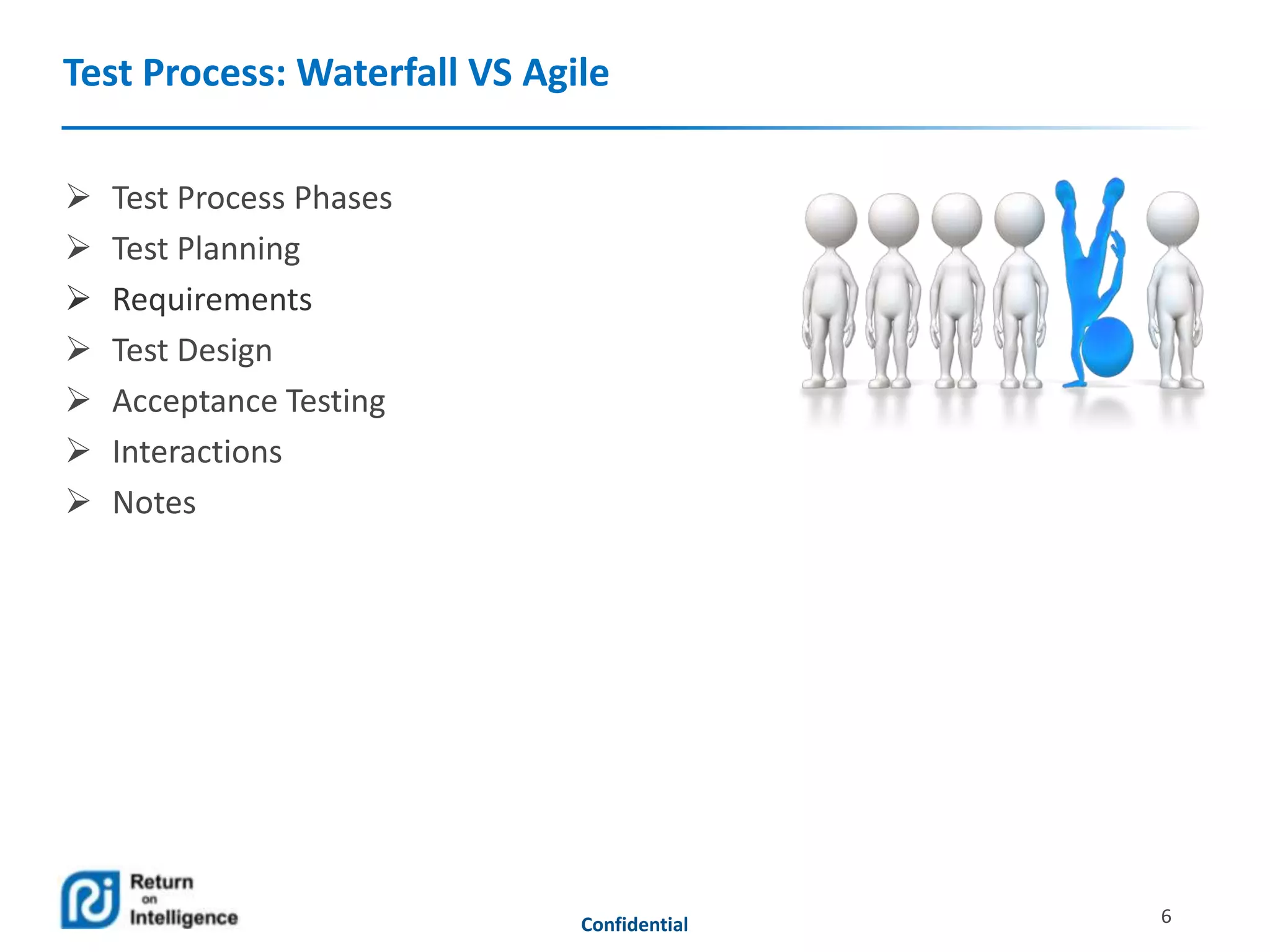 Test Process: Waterfall VS Agile

➢ Test Process Phases
➢ Test Planning
➢ Requirements
➢ Test Design
➢ Acceptance Testing
➢ Interactions
➢ Notes

Return on Intelligence

Confidential

6